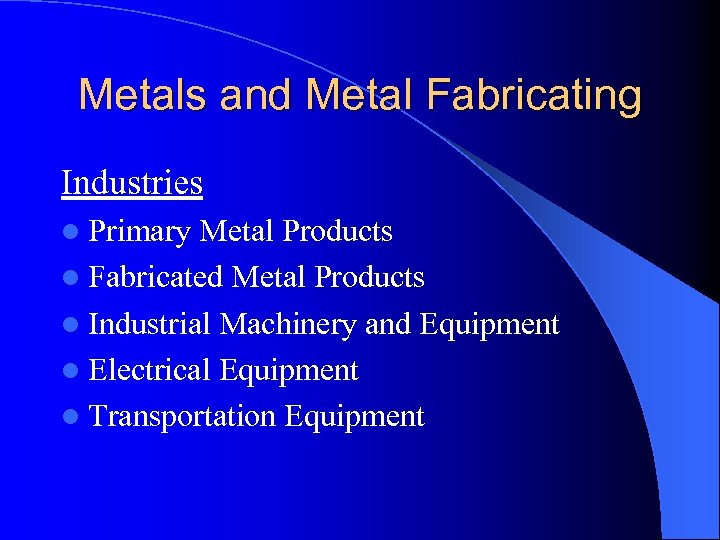 Metals and Metal Fabricating

Industries

- Primary Metal Products
- Fabricated Metal Products
- Industrial Machinery and Equipment
- Electrical Equipment
- Transportation Equipment